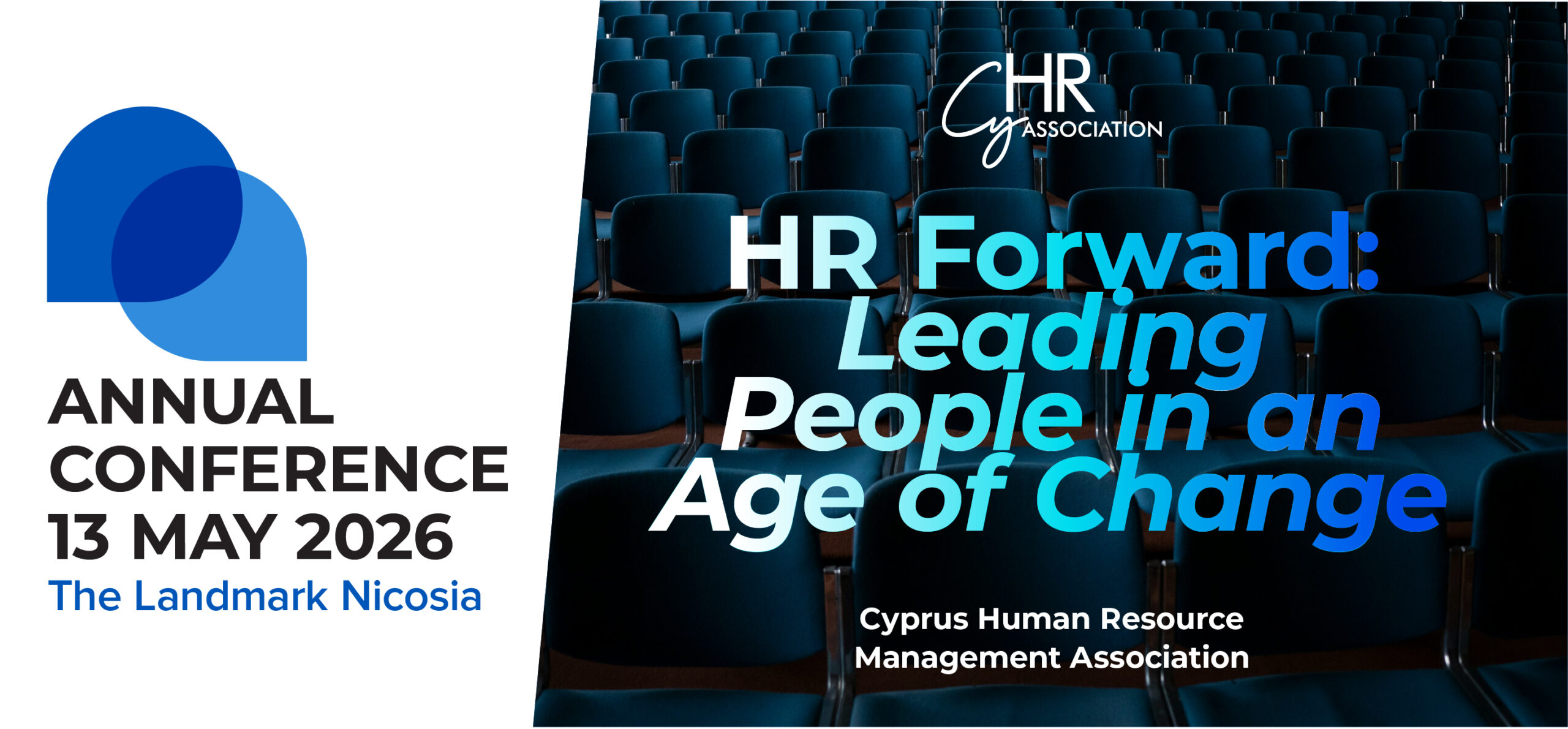 ANNUAL CONFERENCE
13 MAY 2026
The Landmark Nicosia

Cy HR ASSOCIATION

HR Forward: Leading People in an Age of Change

Cyprus Human Resource Management Association